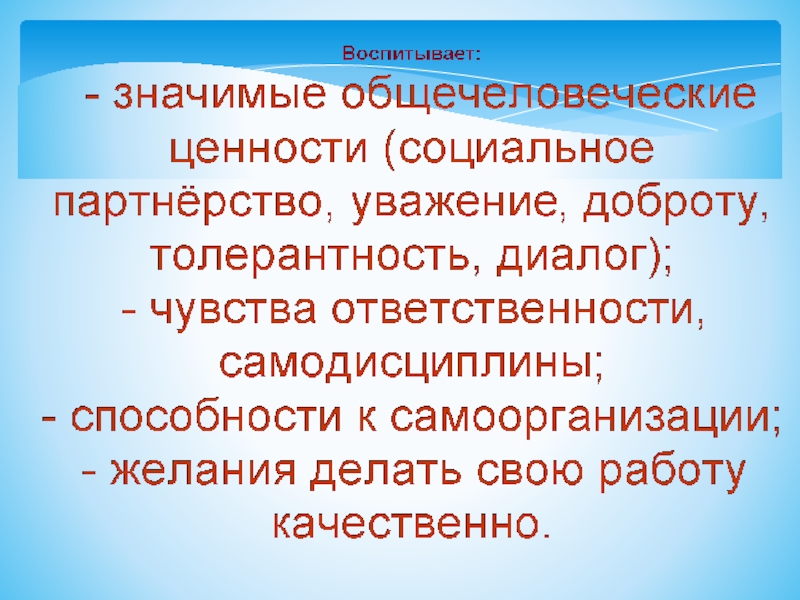 Воспитывает:

- значимые общечеловеческие ценности (социальное партнёрство, уважение, доброту, толерантность, диалог);
- чувства ответственности, самодисциплины;
- способности к самоорганизации;
- желания делать свою работу качественно.